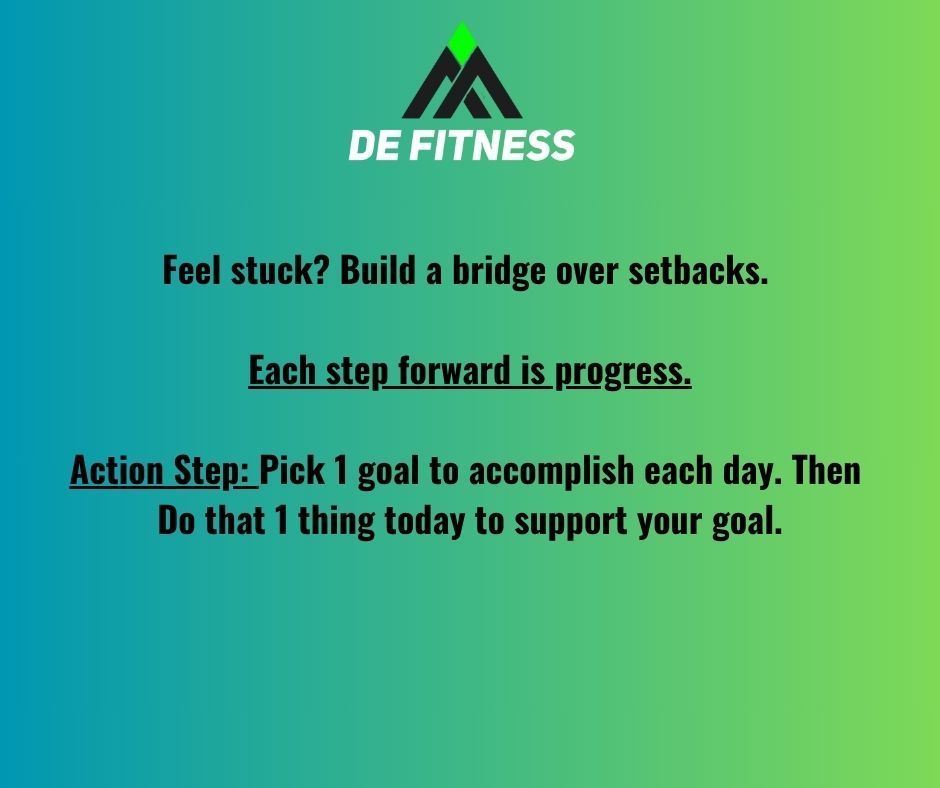 DE FITNESS

Feel stuck? Build a bridge over setbacks.

Each step forward is progress.

Action Step: Pick 1 goal to accomplish each day. Then Do that 1 thing today to support your goal.